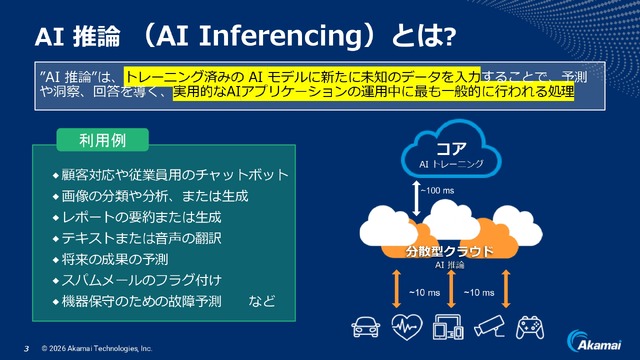 AI 推論 （AI Inferencing）とは?

"AI 推論"は、トレーニング済みの AI モデルに新たに未知のデータを入力することで、予測や洞察、回答を導く、実用的なAIアプリケーションの運用中に最も一般的に行われる処理

利用例

◆顧客対応や従業員用のチャットボット
◆画像の分類や分析、または生成
◆レポートの要約または生成
◆テキストまたは音声の翻訳
◆将来の成果の予測
◆スパムメールのフラグ付け
◆機器保守のための故障予測　　など

コア
AI トレーニング

~100 ms

分散型クラウド
AI 推論

~10 ms
~10 ms

3 © 2026 Akamai Technologies, Inc.

Akamai